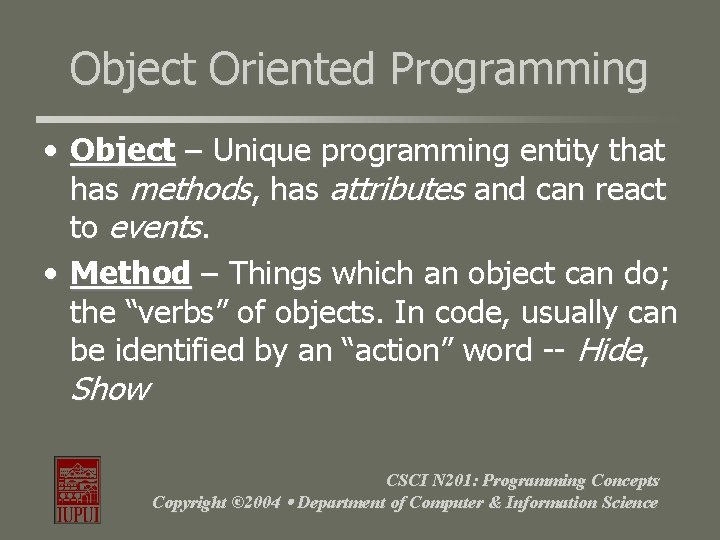 Object Oriented Programming

• Object – Unique programming entity that has methods, has attributes and can react to events.

• Method – Things which an object can do; the “verbs” of objects. In code, usually can be identified by an “action” word -- Hide, Show

IUPUI

CSCI N201: Programming Concepts
Copyright ©2004 • Department of Computer & Information Science